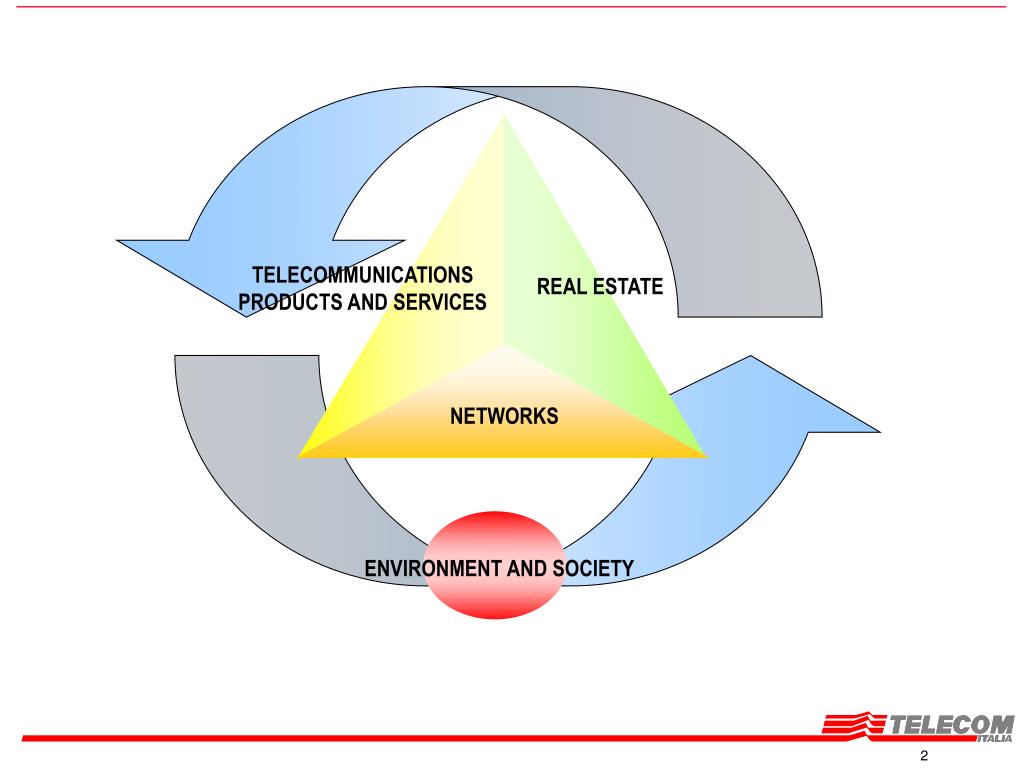 TELECOMMUNICATIONS PRODUCTS AND SERVICES

REAL ESTATE

NETWORKS

ENVIRONMENT AND SOCIETY

TELECOM ITALIA

2